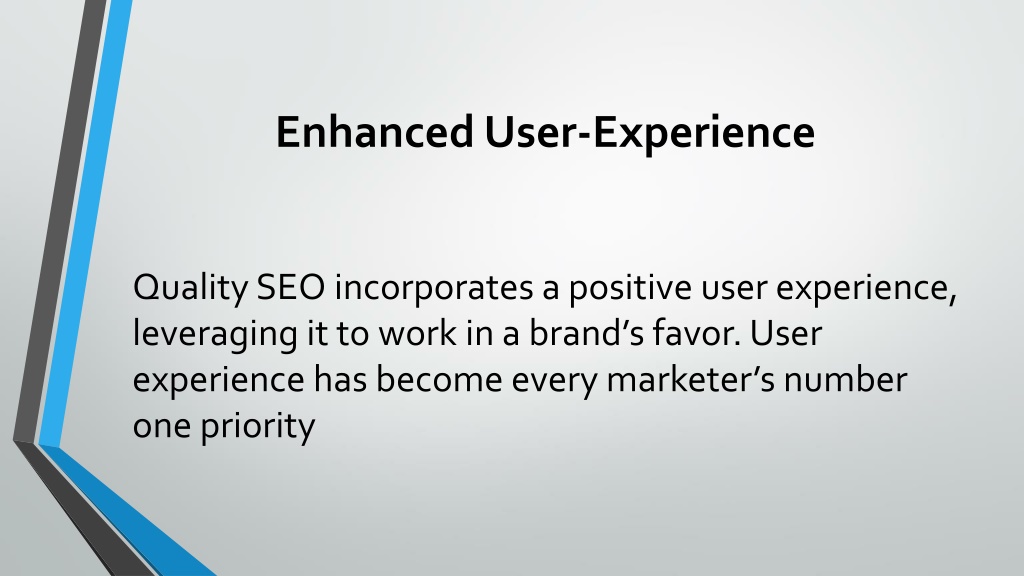 Enhanced User-Experience

Quality SEO incorporates a positive user experience, leveraging it to work in a brand’s favor. User experience has become every marketer’s number one priority